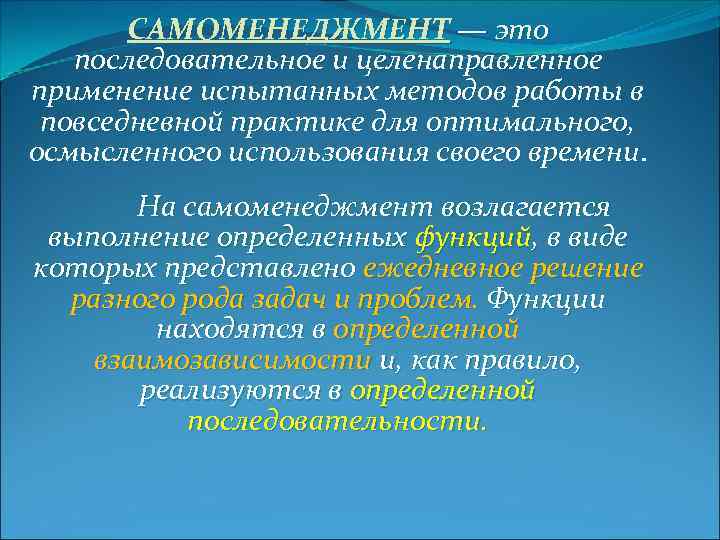 САМОМЕНЕДЖМЕНТ — это последовательное и целенаправленное применение испытанных методов работы в повседневной практике для оптимального, осмысленного использования своего времени.

На самоменеджмент возлагается выполнение определенных функций, в виде которых представлено ежедневное решение разного рода задач и проблем. Функции находятся в определенной взаимозависимости и, как правило, реализуются в определенной последовательности.